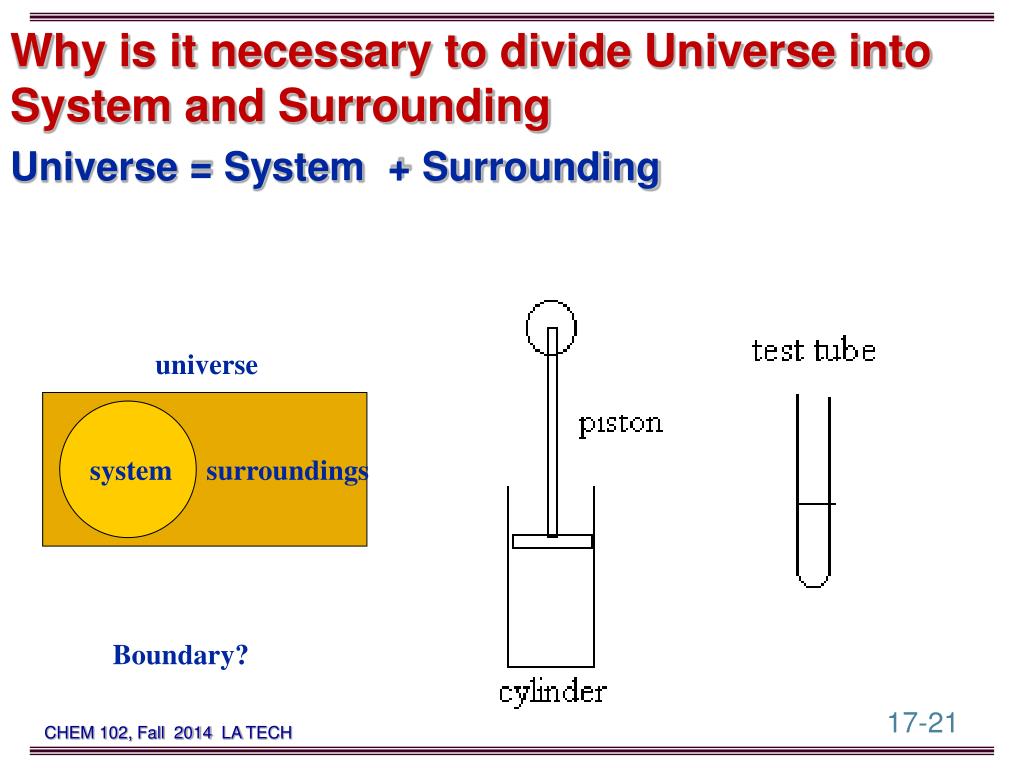 Why is it necessary to divide Universe into System and Surrounding

Universe = System + Surrounding

universe

system

surroundings

Boundary?

piston

cylinder

test tube

CHEM 102, Fall 2014 LA TECH

17-21